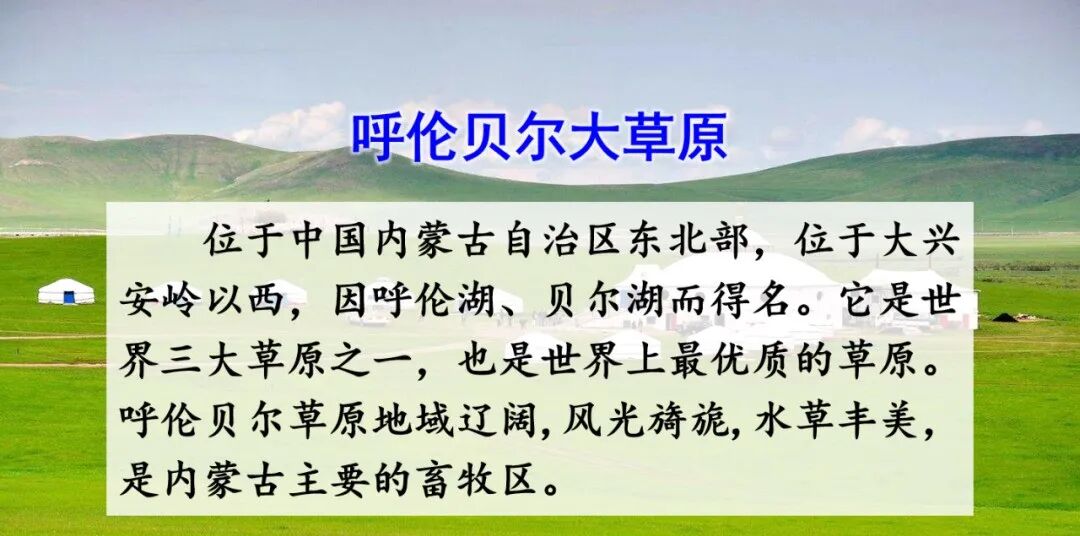 呼伦贝尔大草原

位于中国内蒙古自治区东北部，位于大兴安岭以西，因呼伦湖、贝尔湖而得名。它是世界三大草原之一，也是世界上最优质的草原。呼伦贝尔草原地域辽阔，风光旖旎，水草丰美，是内蒙古主要的畜牧区。